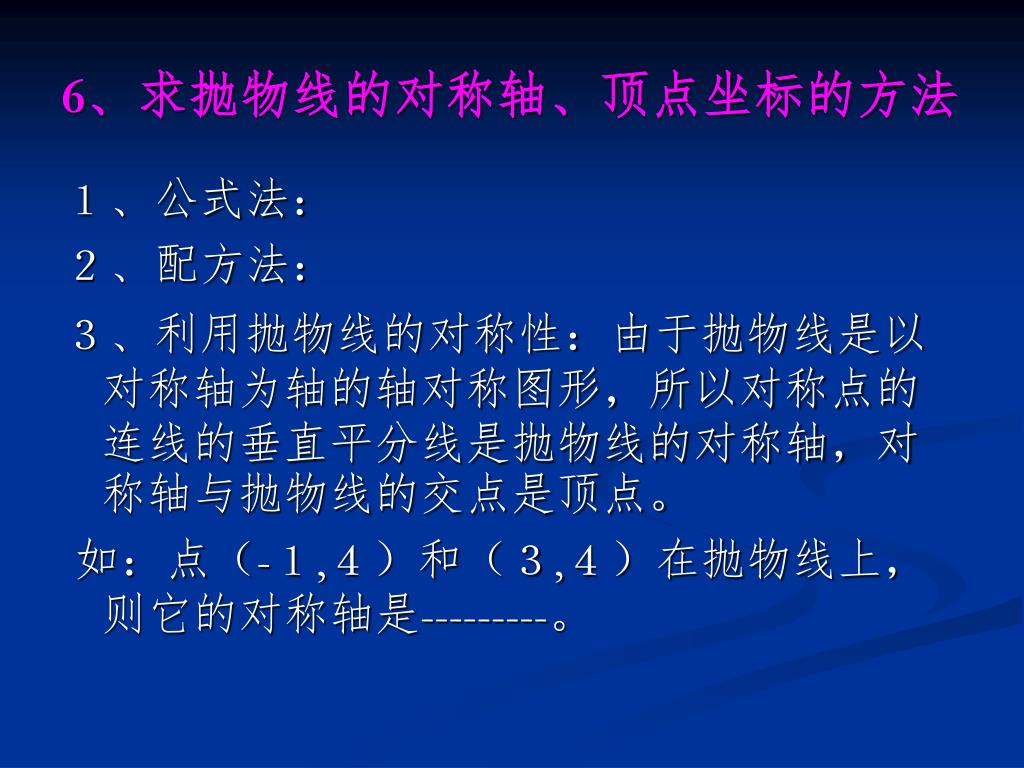 6、求抛物线的对称轴、顶点坐标的方法

1、公式法：

2、配方法：

3、利用抛物线的对称性：由于抛物线是以对称轴为轴的轴对称图形，所以对称点的连线的垂直平分线是抛物线的对称轴，对称轴与抛物线的交点是顶点。

如：点（-1,4）和（3,4）在抛物线上，则它的对称轴是---------。